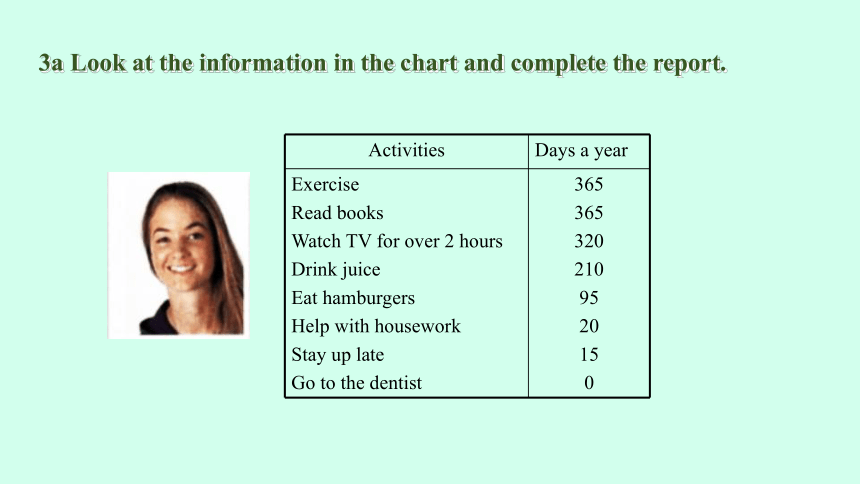 3a Look at the information in the chart and complete the report.

| Activities | Days a year |
|---|---|
| Exercise | 365 |
| Read books | 365 |
| Watch TV for over 2 hours | 320 |
| Drink juice | 210 |
| Eat hamburgers | 95 |
| Help with housework | 20 |
| Stay up late | 15 |
| Go to the dentist | 0 |